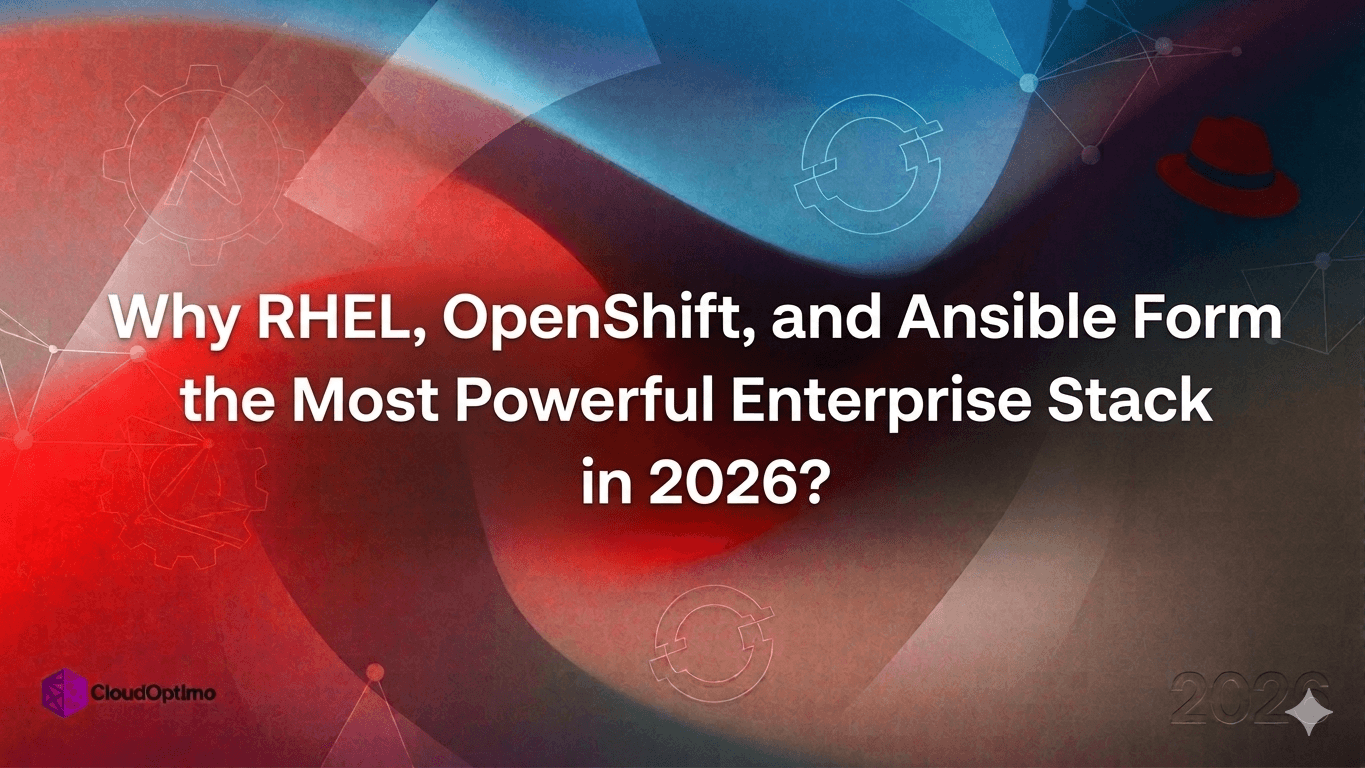 Why RHEL, OpenShift, and Ansible Form the Most Powerful Enterprise Stack in 2026?

CloudOptimo

2026